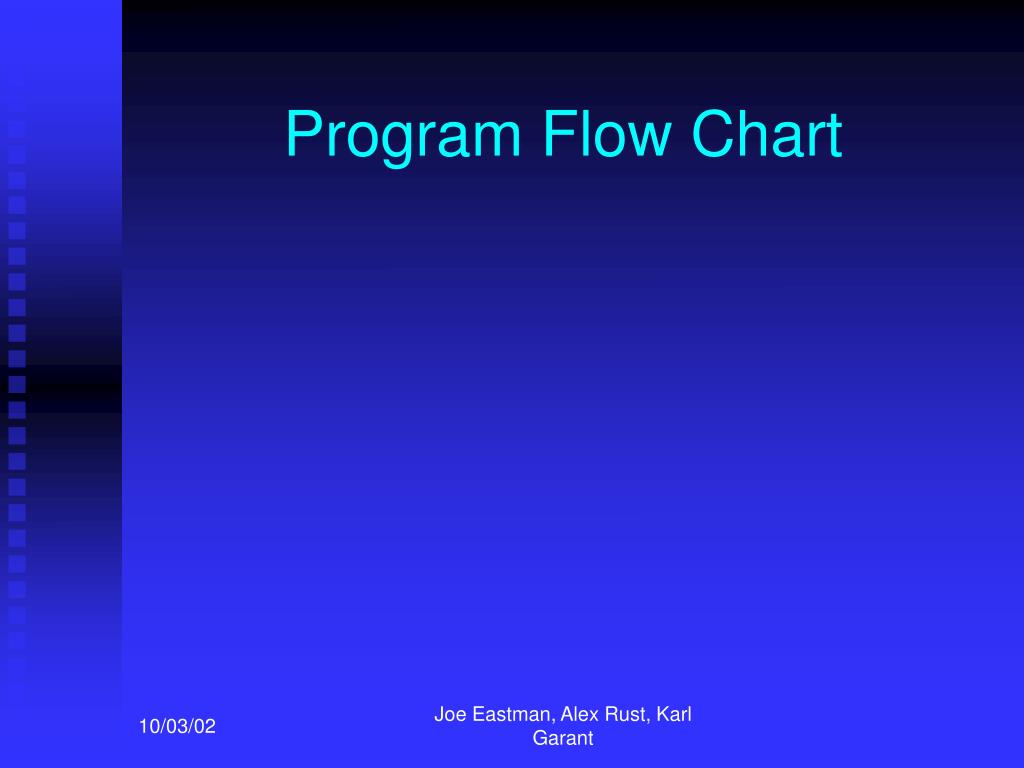 Program Flow Chart

10/03/02

Joe Eastman, Alex Rust, Karl Garant